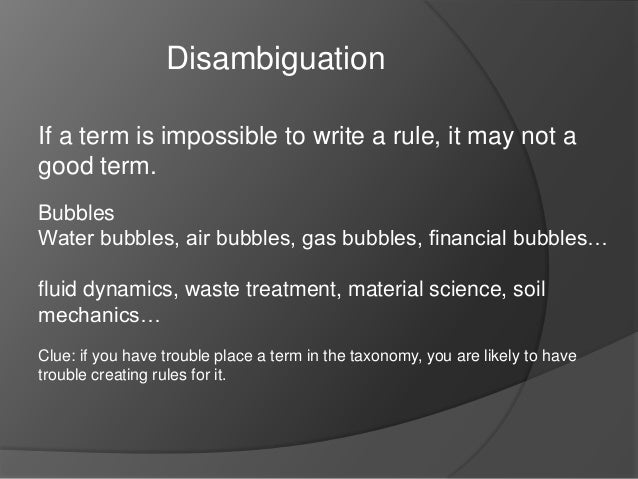 Disambiguation

If a term is impossible to write a rule, it may not a good term.

Bubbles
Water bubbles, air bubbles, gas bubbles, financial bubbles…

fluid dynamics, waste treatment, material science, soil mechanics…

Clue: if you have trouble place a term in the taxonomy, you are likely to have trouble creating rules for it.